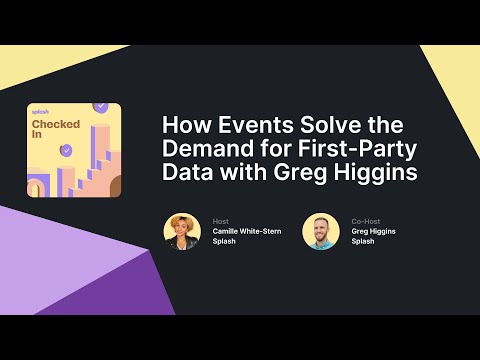 splash
Checked In

How Events Solve the Demand for First-Party Data with Greg Higgins

Host
Camille White-Stern
Splash

Co-Host
Greg Higgins
Splash